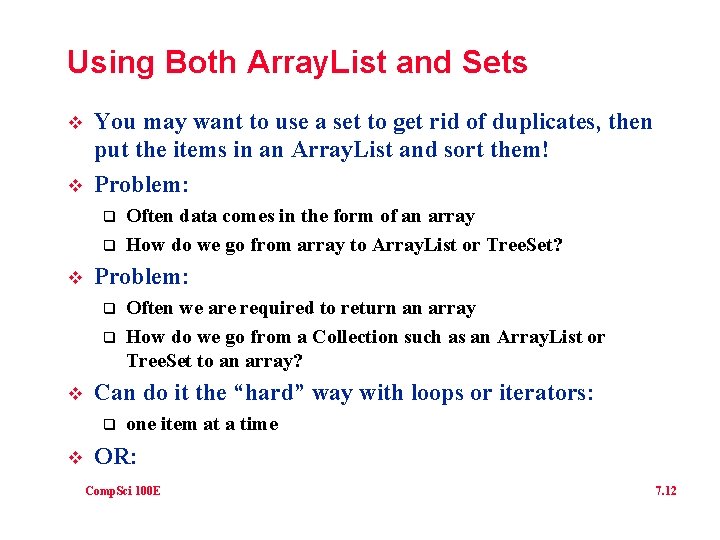 Using Both ArrayList and Sets

❖ You may want to use a set to get rid of duplicates, then put the items in an ArrayList and sort them!

❖ Problem:

❑ Often data comes in the form of an array

❑ How do we go from array to ArrayList or TreeSet?

❖ Problem:

❑ Often we are required to return an array

❑ How do we go from a Collection such as an ArrayList or TreeSet to an array?

❖ Can do it the “hard” way with loops or iterators:

❑ one item at a time

❖ OR:

CompSci 100E

7.12